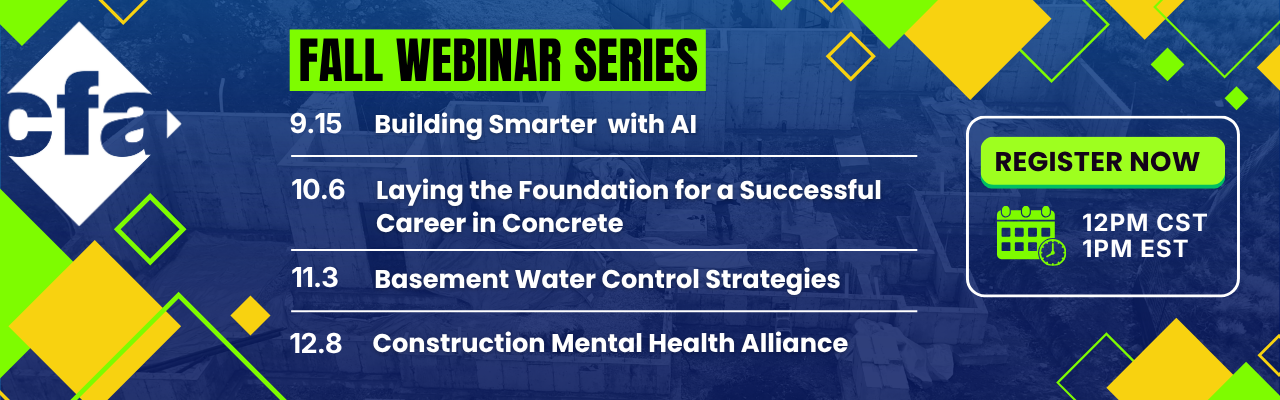 cfa

FALL WEBINAR SERIES

9.15 Building Smarter with AI

10.6 Laying the Foundation for a Successful Career in Concrete

11.3 Basement Water Control Strategies

12.8 Construction Mental Health Alliance

REGISTER NOW

12PM CST
1PM EST